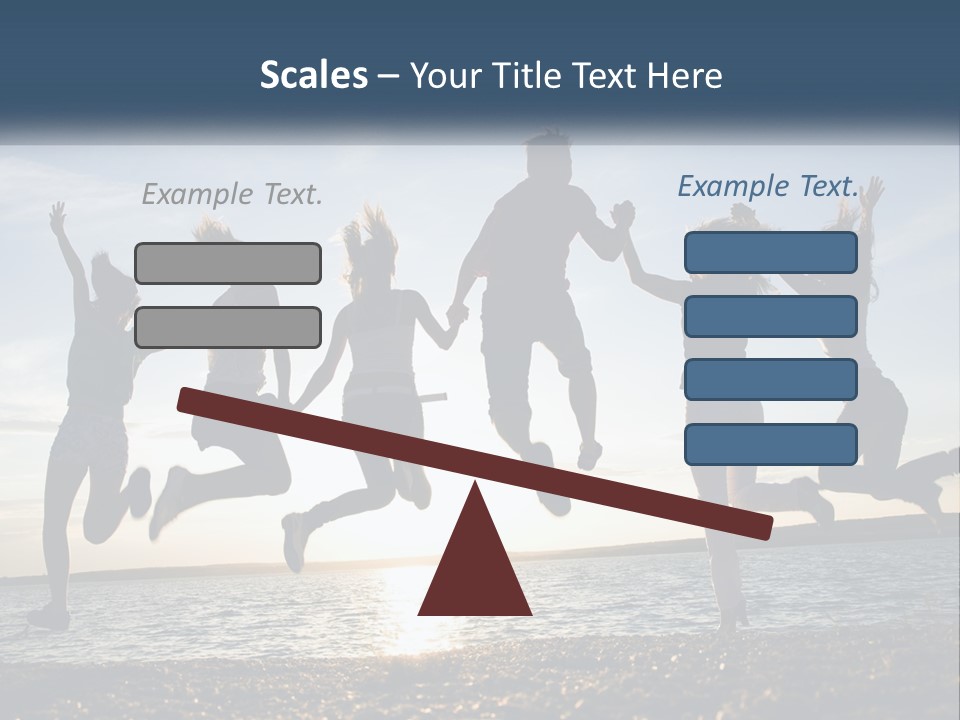 Scales – Your Title Text Here

Example Text.

Example Text.